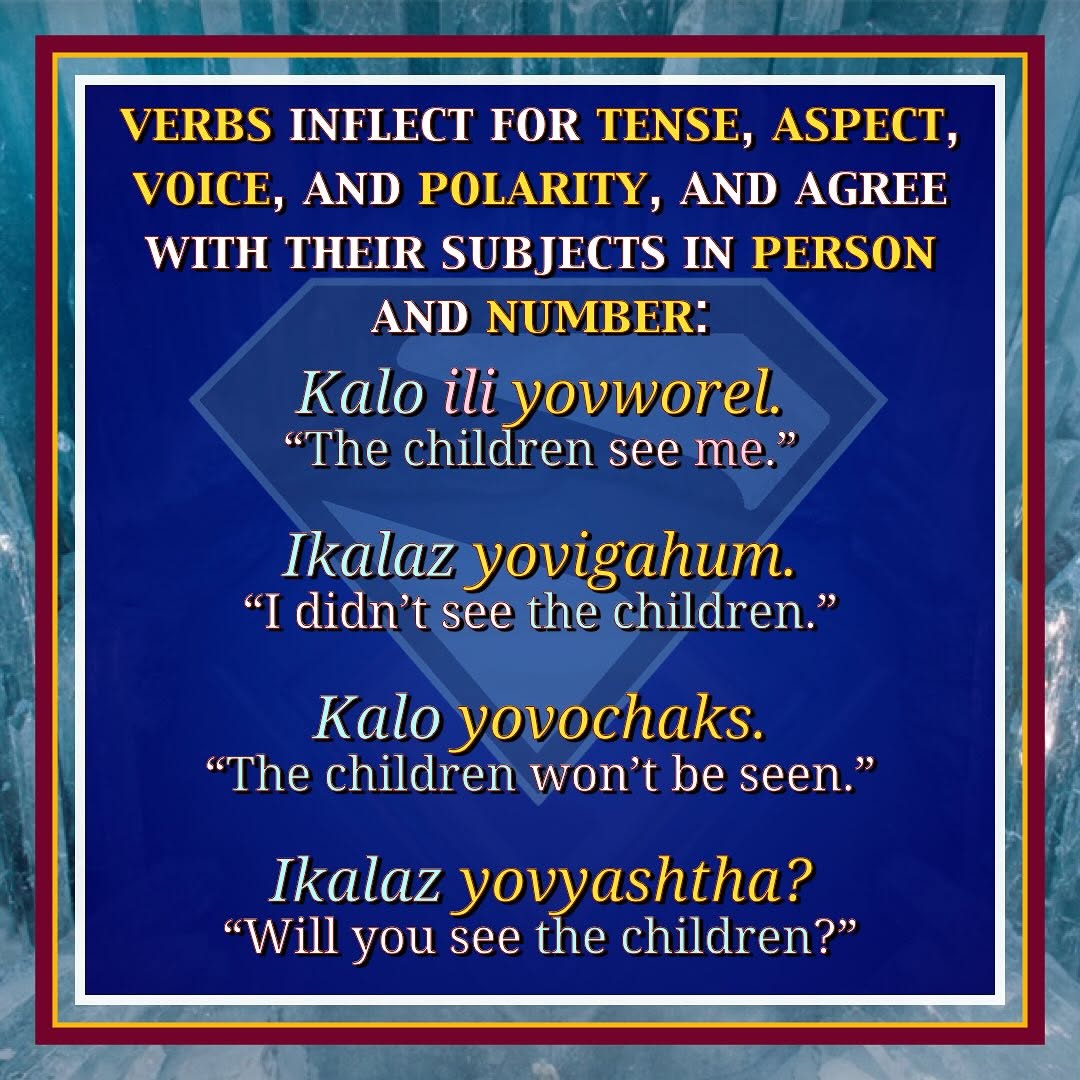 VERBS INFLECT FOR TENSE, ASPECT, VOICE, AND POLARITY, AND AGREE WITH THEIR SUBJECTS IN PERSON AND NUMBER:

Kalo ili yovworel.
“The children see me.”

Ikalaz yovigahum.
“I didn’t see the children.”

Kalo yovochaks.
“The children won’t be seen.”

Ikalaz yovyashtha?
“Will you see the children?”